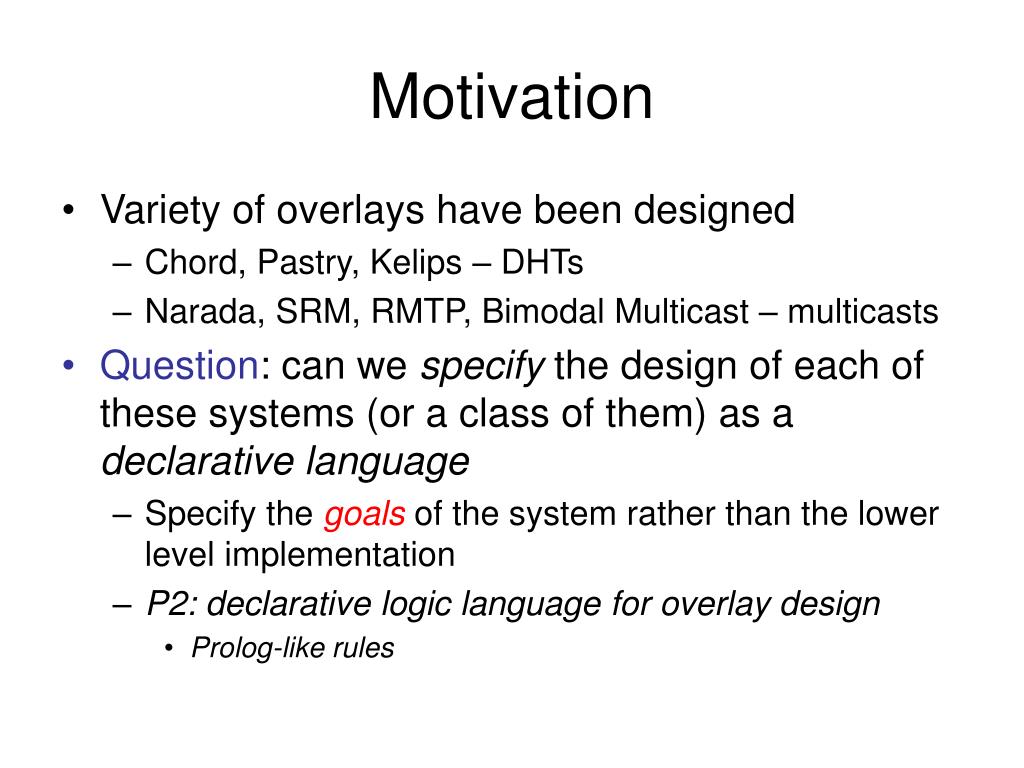 Motivation

• Variety of overlays have been designed
 – Chord, Pastry, Kelips – DHTs
 – Narada, SRM, RMTP, Bimodal Multicast – multicasts
• Question: can we specify the design of each of these systems (or a class of them) as a declarative language
 – Specify the goals of the system rather than the lower level implementation
 – P2: declarative logic language for overlay design
  • Prolog-like rules